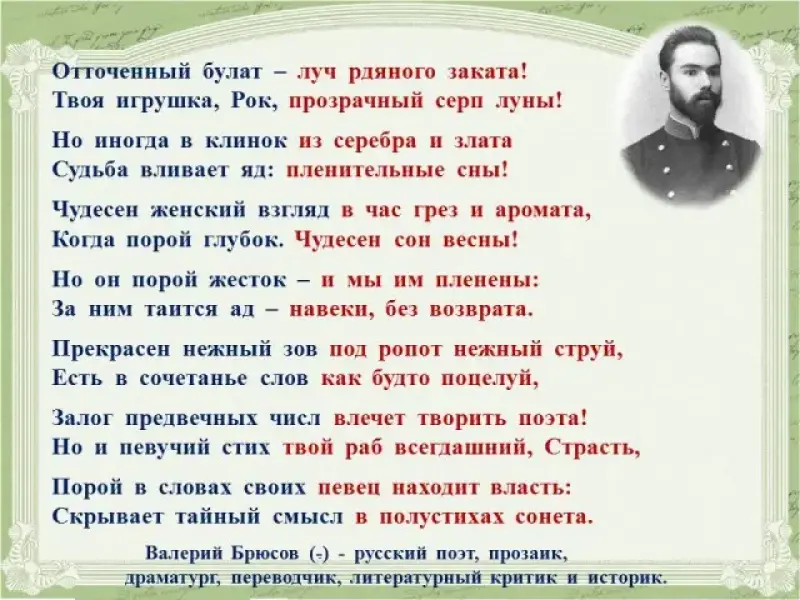 Отточенный булат – луч рдяного заката!
Твоя игрушка, Рок, прозрачный серп луны!

Но иногда в клинок из серебра и злата
Судьба вливает яд: пленительные сны!

Чудесен женский взгляд в час грез и аромата,
Когда порой глубок. Чудесен сон весны!

Но он порой жесток – и мы им пленены:
За ним таится ад – навеки, без возврата.

Прекрасен нежный зов под ропот нежный струй,
Есть в сочетанье слов как будто поцелуй,

Залог предвечных числ влечет творить поэта!
Но и певучий стих твой раб всегдашний, Страсть,

Порой в словах своих певец находит власть:
Скрывает тайный смысл в полустихах сонета.

Валерий Брюсов (-) - русский поэт, прозаик, драматург, переводчик, литературный критик и историк.